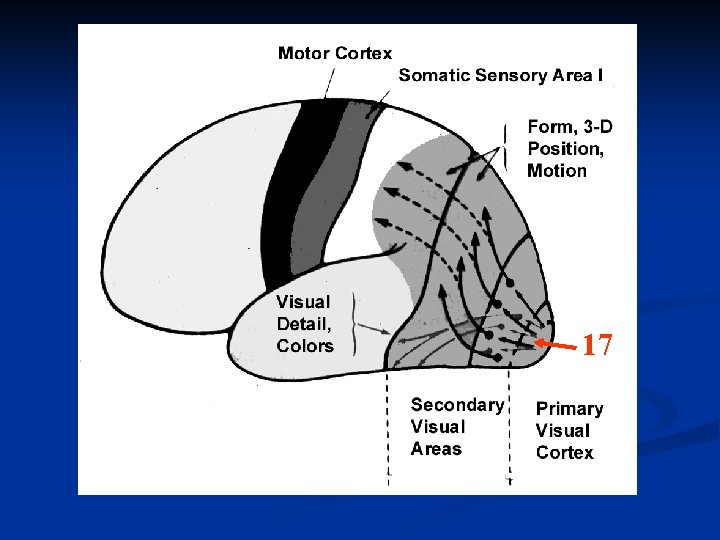 Motor Cortex

Somatic Sensory Area I

Form, 3-D Position, Motion

Visual Detail, Colors

17

Secondary Visual Areas

Primary Visual Cortex